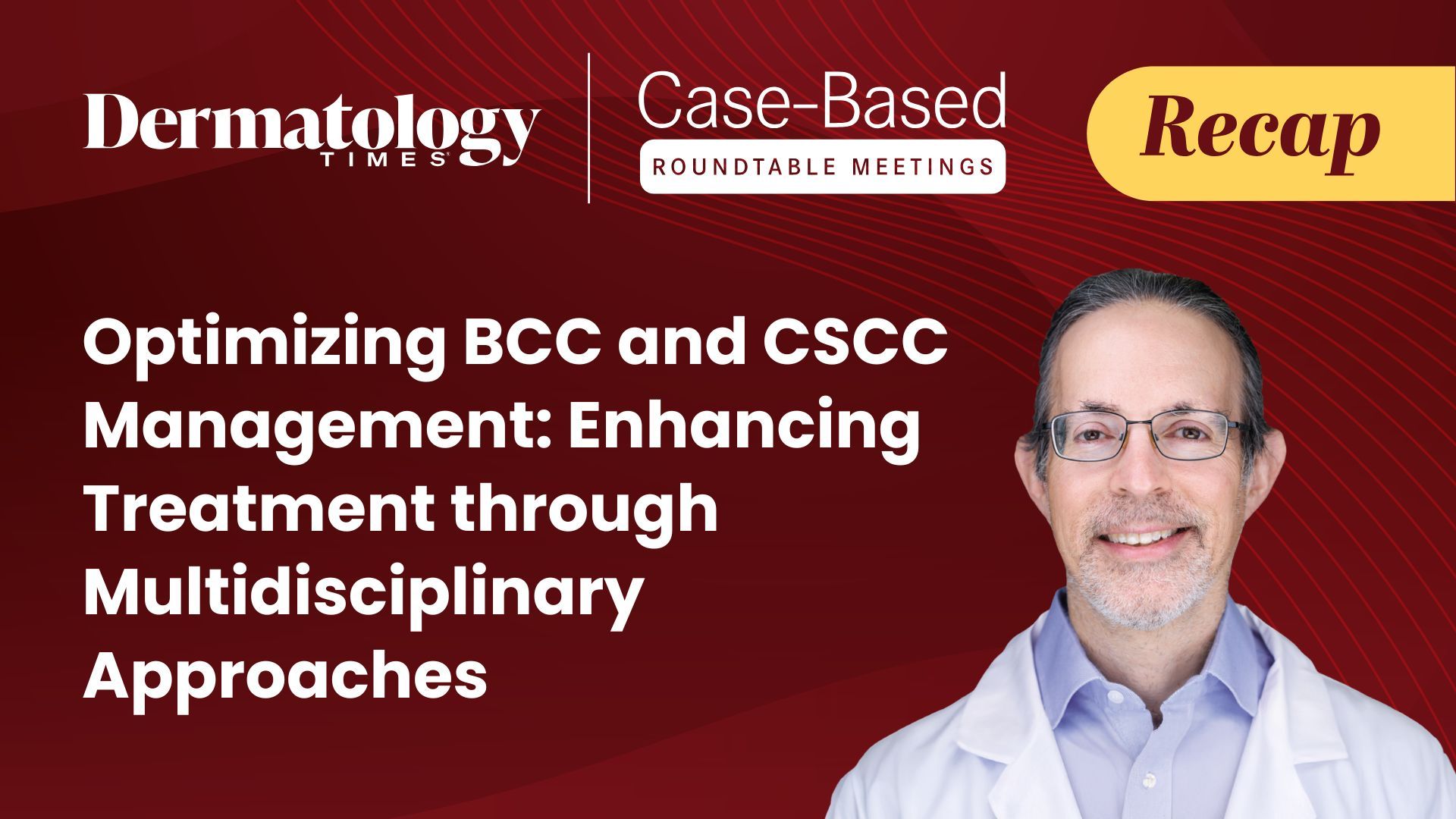 Dermatology TIMES

Case-Based
ROUNDTABLE MEETINGS

Recap

Optimizing BCC and CSCC Management: Enhancing Treatment through Multidisciplinary Approaches